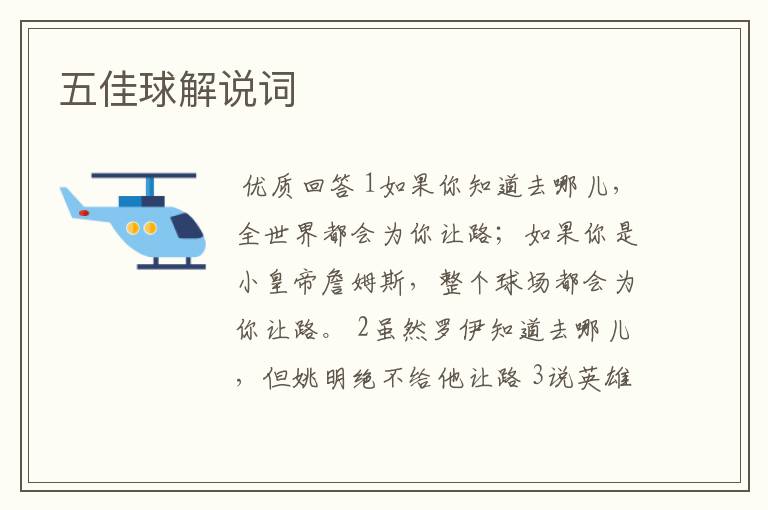 五佳球解说词

优质回答 1如果你知道去哪儿，全世界都会为你让路；如果你是小皇帝詹姆斯，整个球场都会为你让路。 2虽然罗伊知道去哪儿，但姚明绝不给他让路 3说英雄